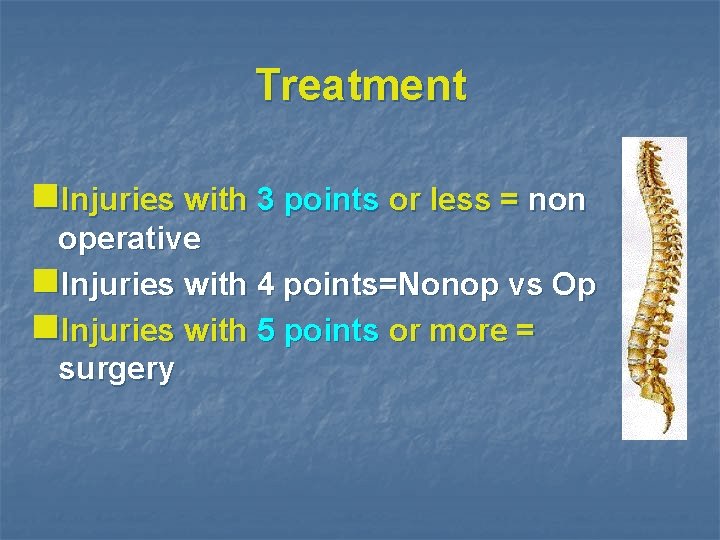 Treatment

Injuries with 3 points or less = non operative

Injuries with 4 points=Nonop vs Op

Injuries with 5 points or more = surgery